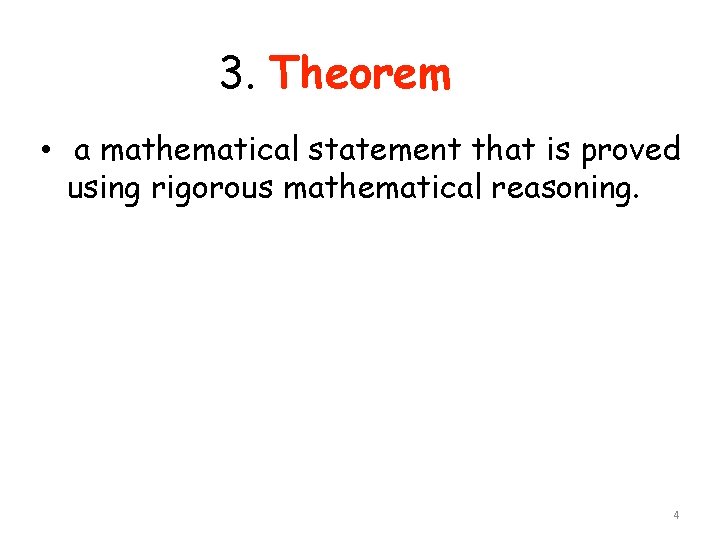 3. Theorem

• a mathematical statement that is proved using rigorous mathematical reasoning.

4